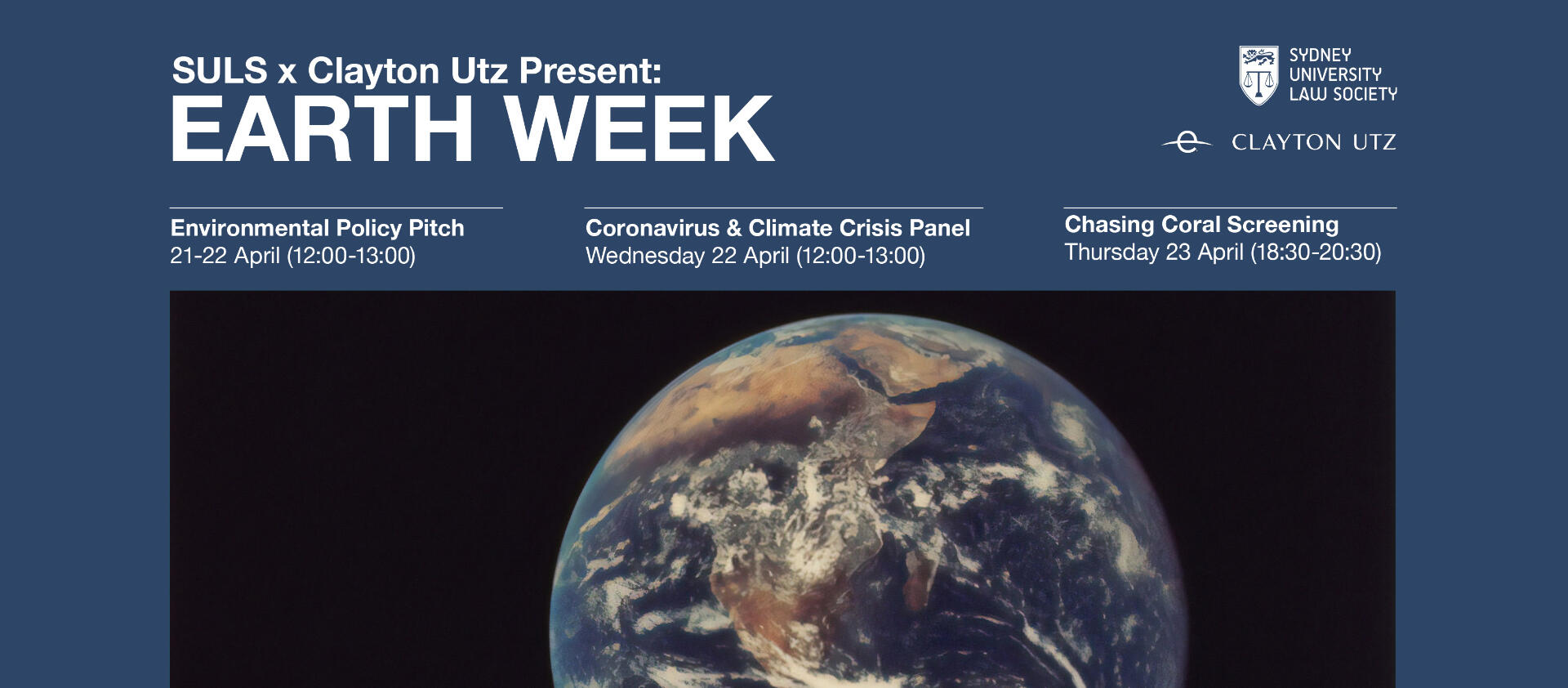 SULS x Clayton Utz Present:
EARTH WEEK

SYDNEY UNIVERSITY LAW SOCIETY

CLAYTON UTZ

Environmental Policy Pitch
21-22 April (12:00-13:00)

Coronavirus & Climate Crisis Panel
Wednesday 22 April (12:00-13:00)

Chasing Coral Screening
Thursday 23 April (18:30-20:30)